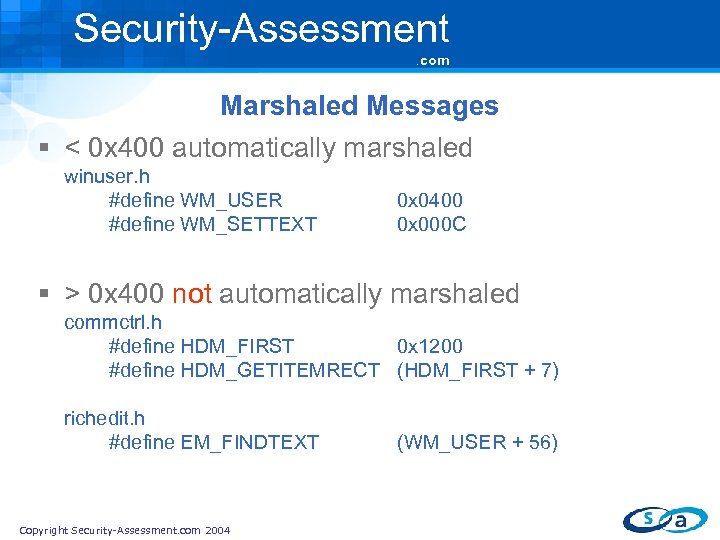 Security-Assessment
.com

Marshaled Messages

▪ < 0x400 automatically marshaled

winuser.h
#define WM_USER 0x0400
#define WM_SETTEXT 0x000C

▪ > 0x400 not automatically marshaled

commctrl.h
#define HDM_FIRST 0x1200
#define HDM_GETITEMRECT (HDM_FIRST + 7)

richedit.h
#define EM_FINDTEXT (WM_USER + 56)

Copyright Security-Assessment.com 2004

s a